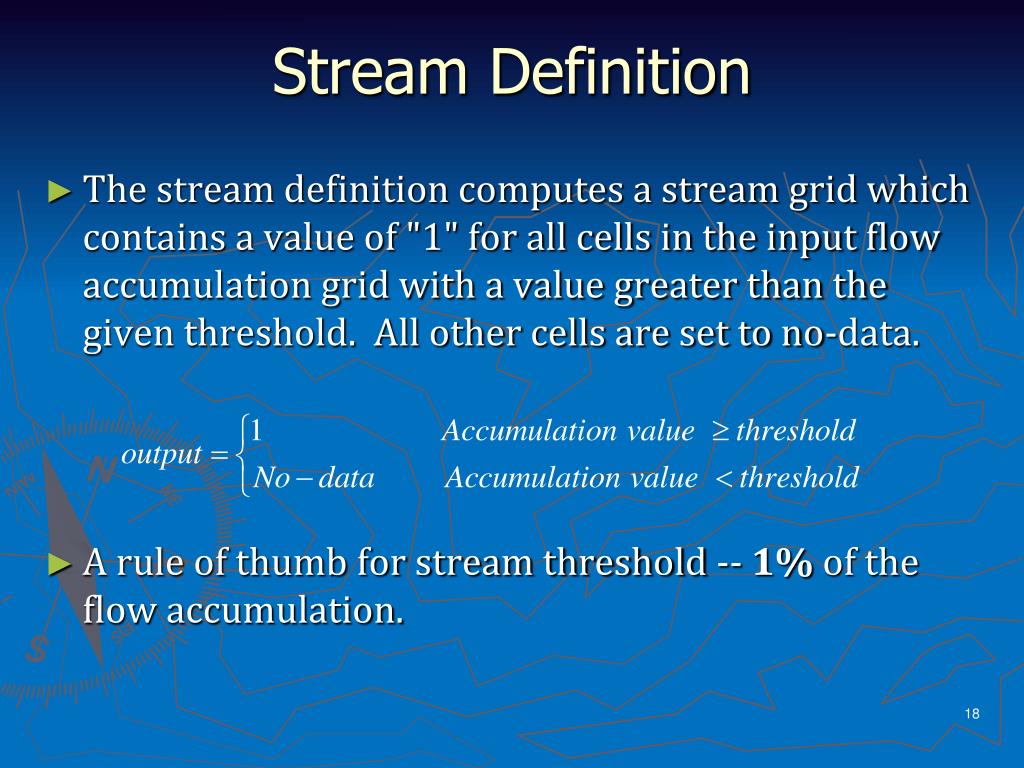 Stream Definition

► The stream definition computes a stream grid which contains a value of "1" for all cells in the input flow accumulation grid with a value greater than the given threshold.  All other cells are set to no-data.

$output = \begin{cases} 1 & Accumulation\ value\ \geq threshold \\ No-data & Accumulation\ value\ < threshold \end{cases}$

► A rule of thumb for stream threshold -- **1%** of the flow accumulation.

18